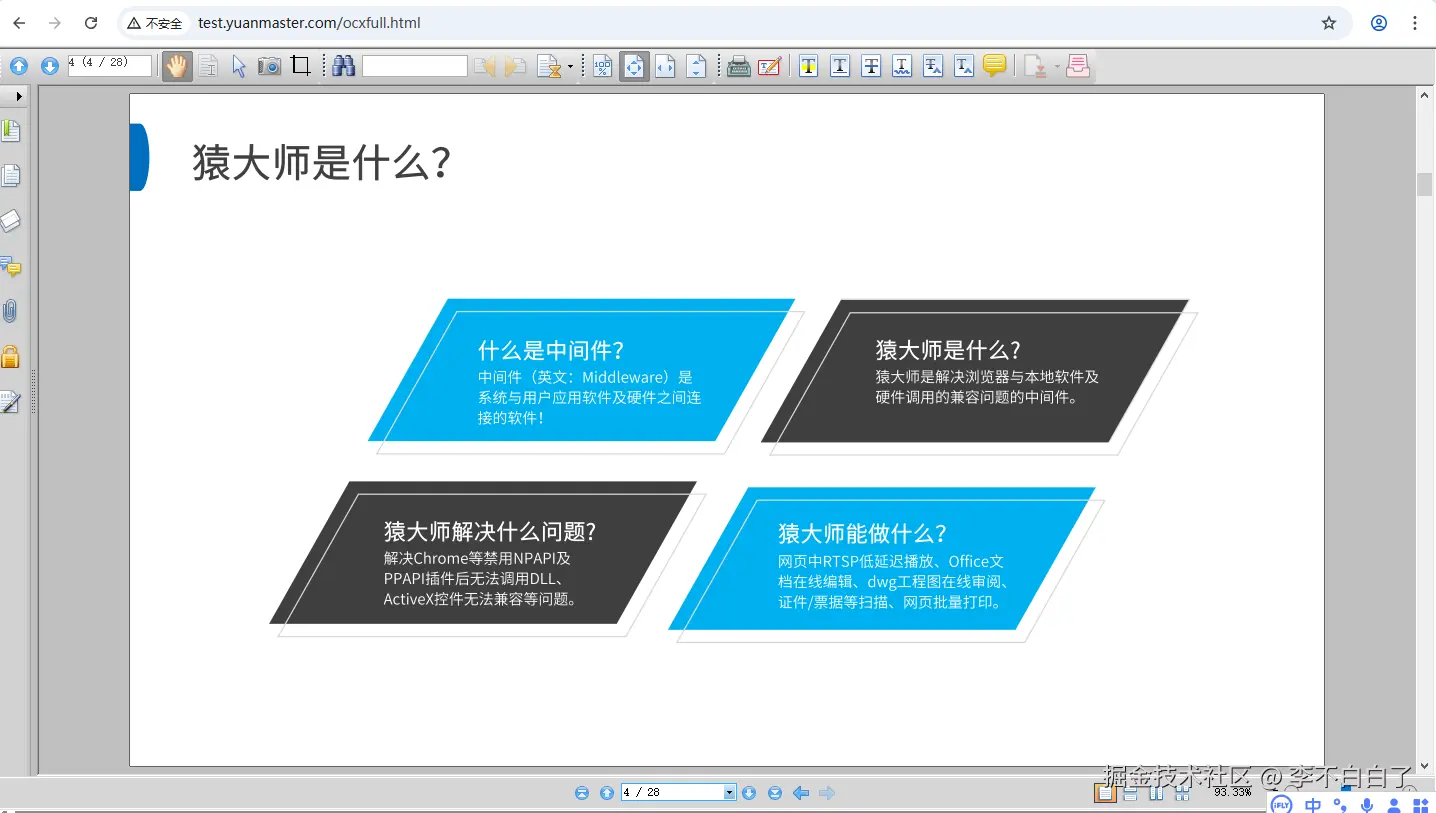 不安全 test.yuanmaster.com/ocxfull.html

4 (4 / 28)

猿大师是什么？

什么是中间件？
中间件（英文：Middleware）是系统与用户应用软件及硬件之间连接的软件！

猿大师是什么？
猿大师是解决浏览器与本地软件及硬件调用的兼容问题的中间件。

猿大师解决什么问题？
解决Chrome等禁用NPAPI及PPAPI插件后无法调用DLL、ActiveX控件无法兼容等问题。

猿大师能做什么？
网页中RTSP低延迟播放、Office文档在线编辑、dwg工程图在线审阅、证件/票据等扫描、网页批量打印。

4 / 28

93.33%

掘金技术社区 @ 李不白白了

中